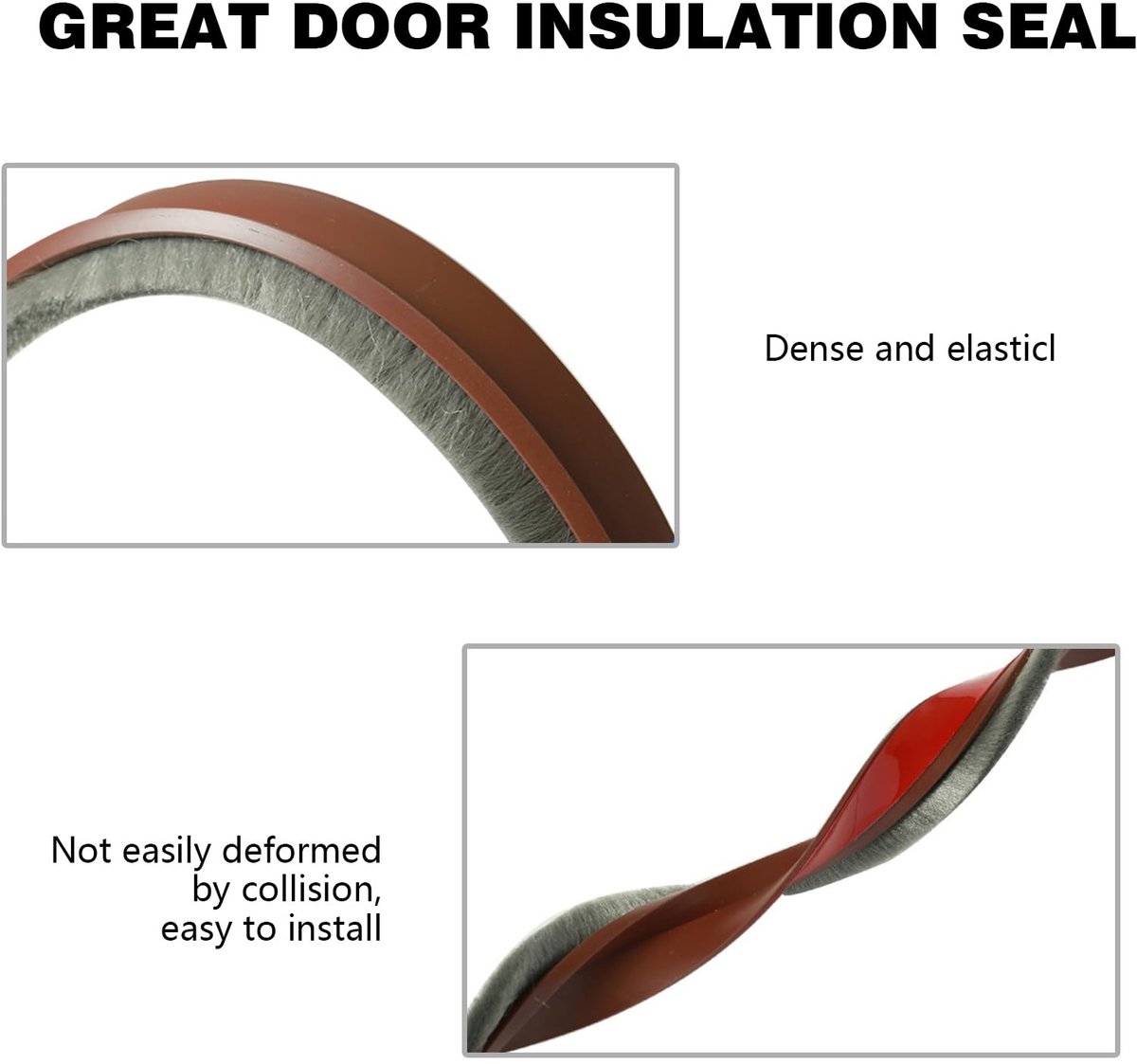 GREAT DOOR INSULATION SEAL

Dense and elasticl

Not easily deformed by collision, easy to install